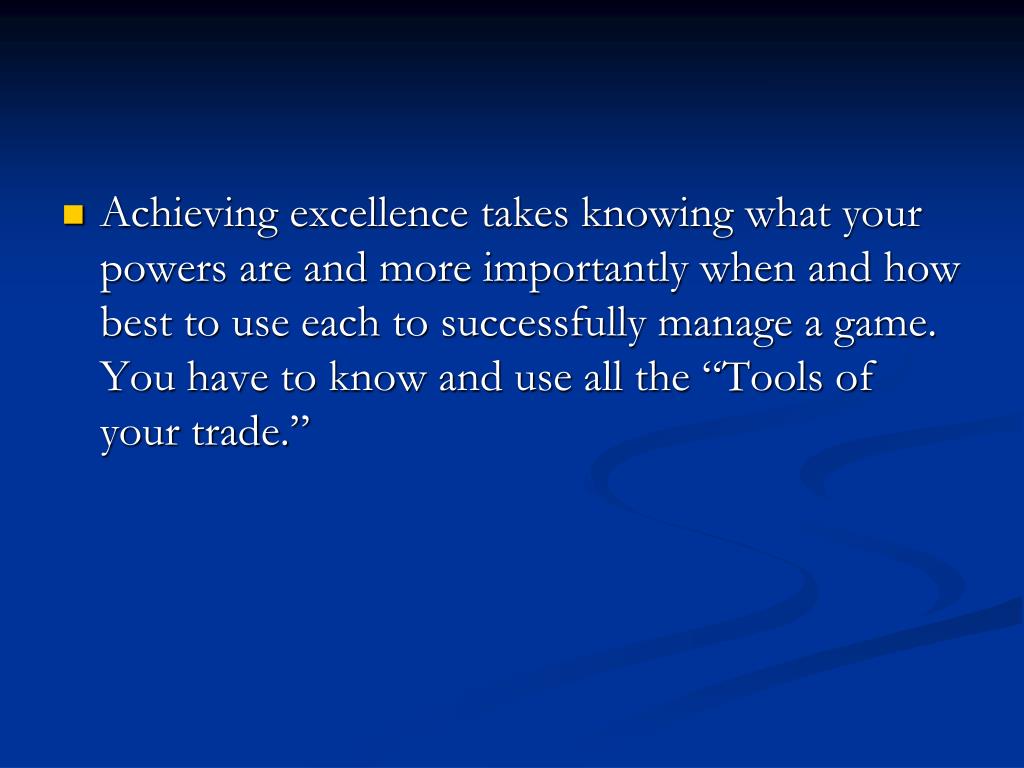 Achieving excellence takes knowing what your powers are and more importantly when and how best to use each to successfully manage a game. You have to know and use all the “Tools of your trade.”